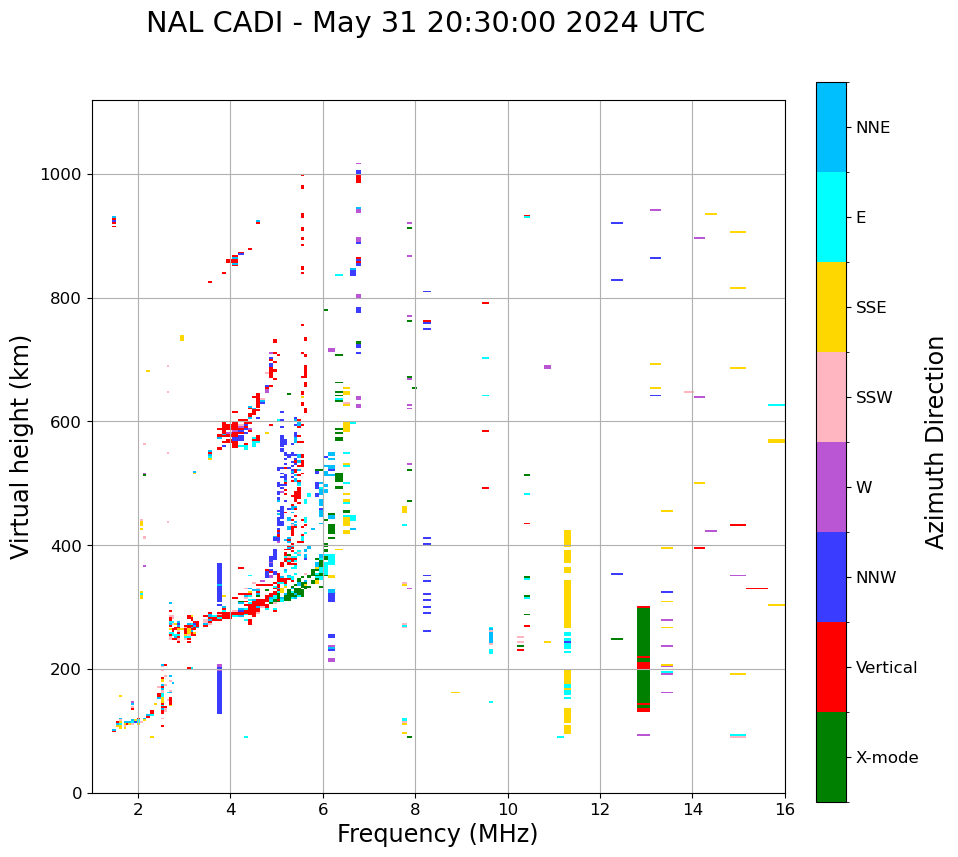 NAL CADI - May 31 20:30:00 2024 UTC

Virtual height (km)

1000
800
600
400
200
0

2
4
6
8
10
12
14
16

Frequency (MHz)

NNE
E
SSE
SSW
W
NNW
Vertical
X-mode

Azimuth Direction